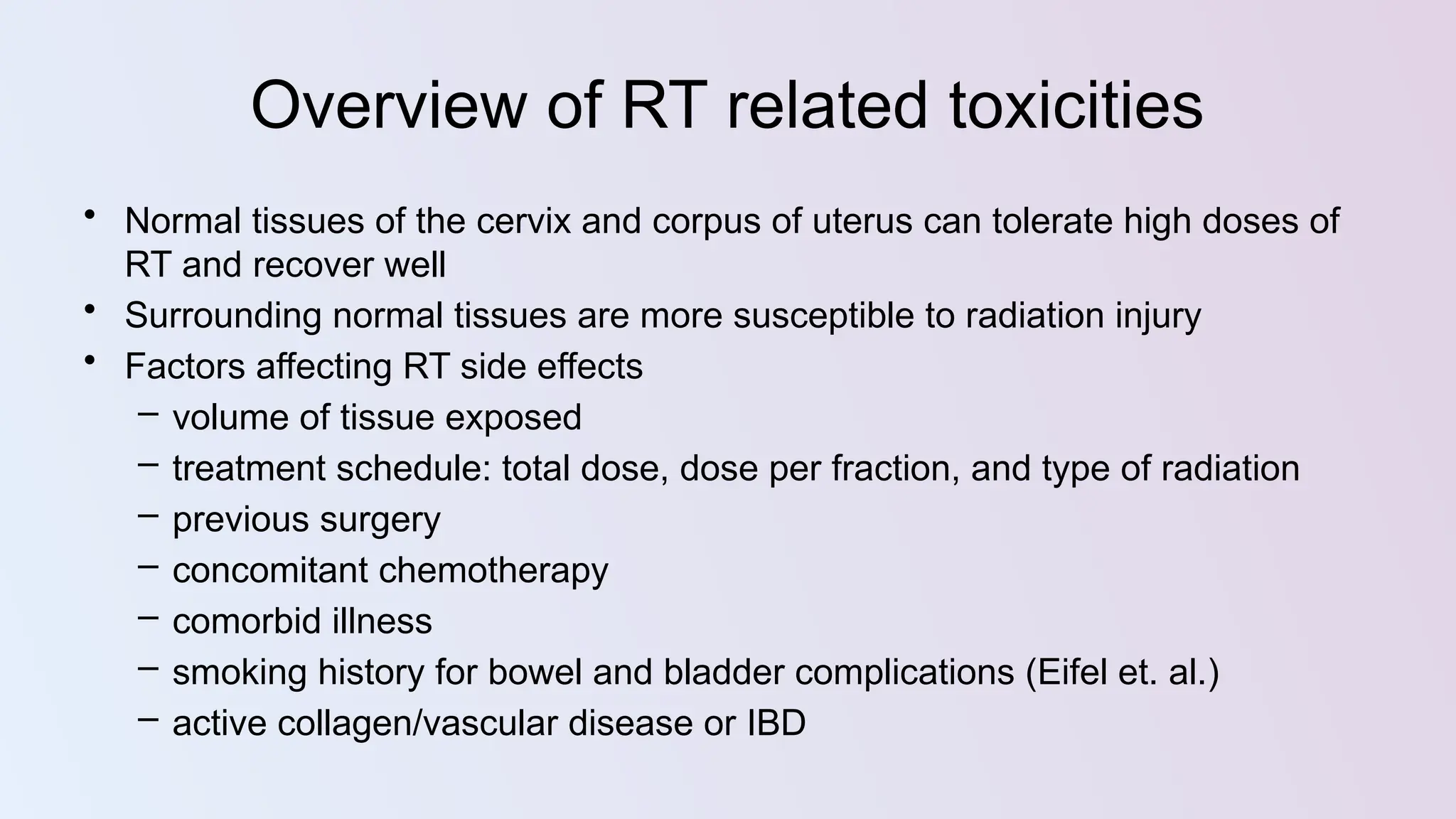 Overview of RT related toxicities

• Normal tissues of the cervix and corpus of uterus can tolerate high doses of RT and recover well
• Surrounding normal tissues are more susceptible to radiation injury
• Factors affecting RT side effects
  – volume of tissue exposed
  – treatment schedule: total dose, dose per fraction, and type of radiation
  – previous surgery
  – concomitant chemotherapy
  – comorbid illness
  – smoking history for bowel and bladder complications (Eifel et. al.)
  – active collagen/vascular disease or IBD